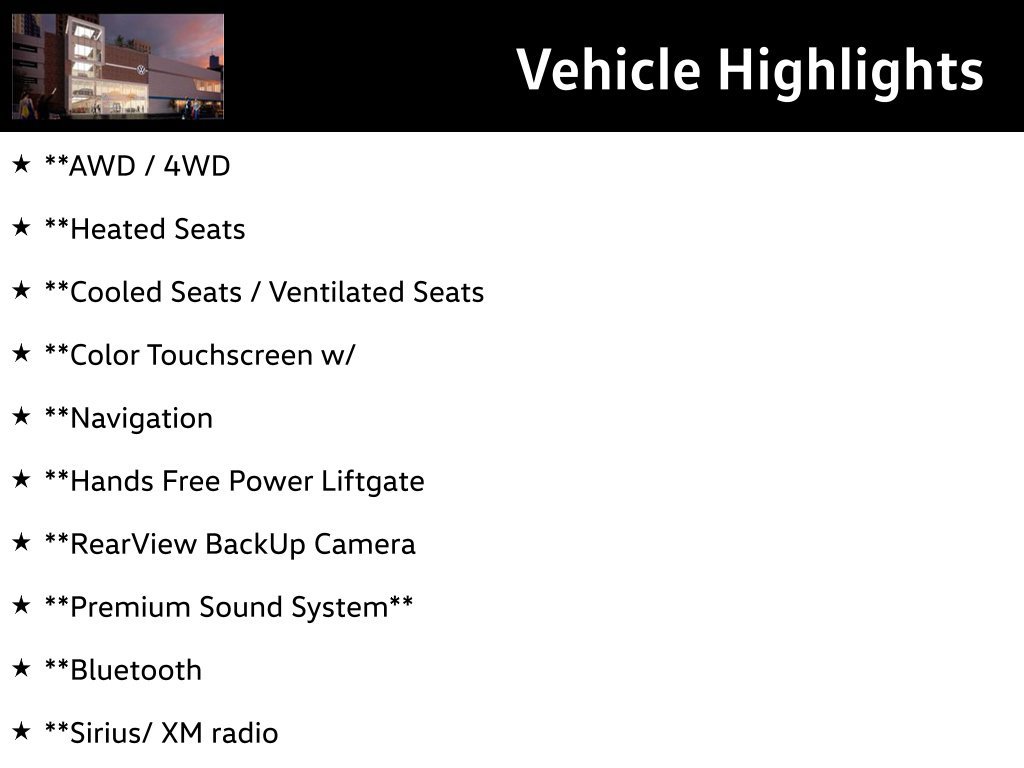 Vehicle Highlights

★ **AWD / 4WD

★ **Heated Seats

★ **Cooled Seats / Ventilated Seats

★ **Color Touchscreen w/

★ **Navigation

★ **Hands Free Power Liftgate

★ **RearView BackUp Camera

★ **Premium Sound System**

★ **Bluetooth

★ **Sirius/ XM radio